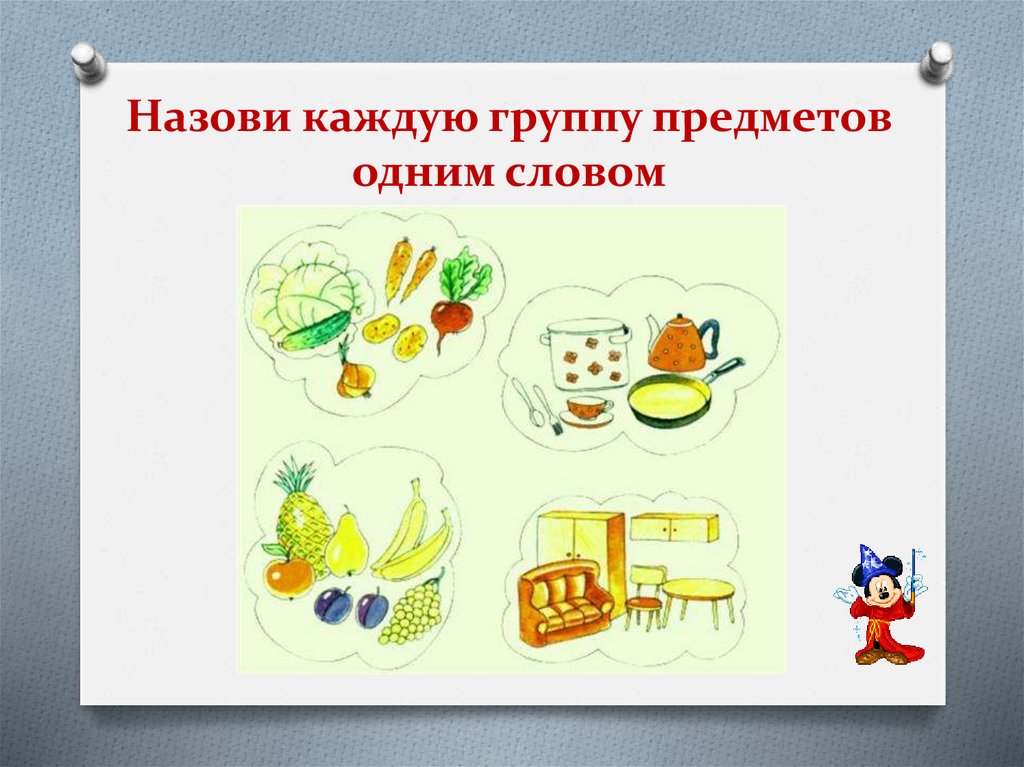 Назови каждую группу предметов одним словом